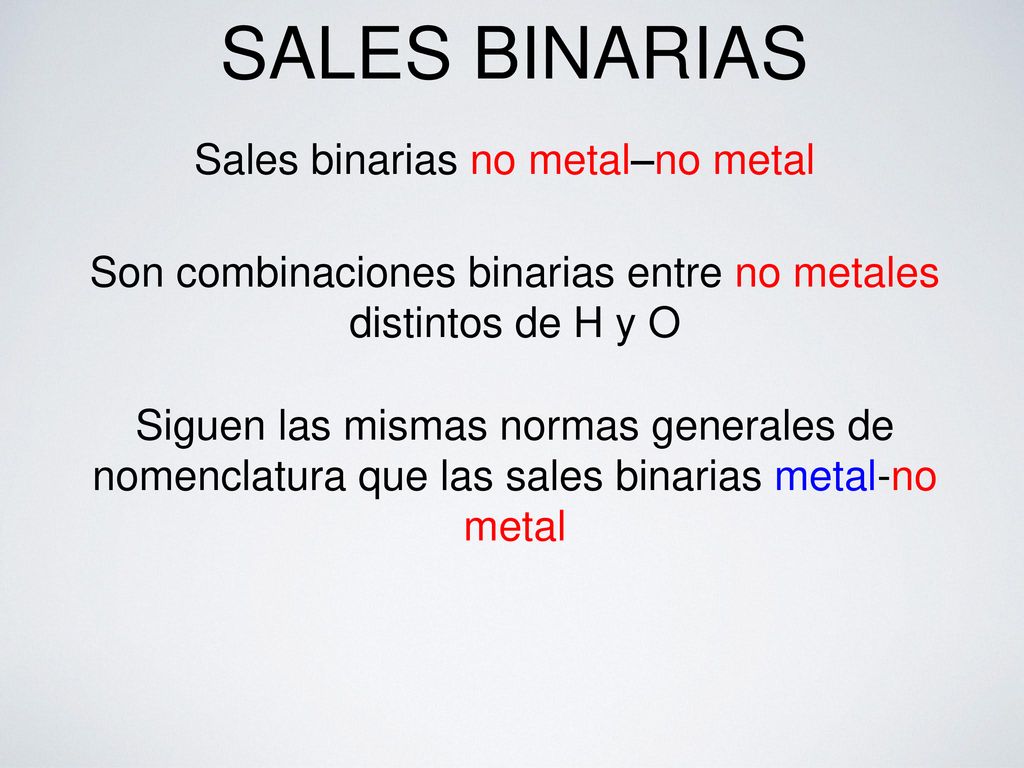 SALES BINARIAS

Sales binarias no metal–no metal

Son combinaciones binarias entre no metales distintos de H y O

Siguen las mismas normas generales de nomenclatura que las sales binarias metal-no metal